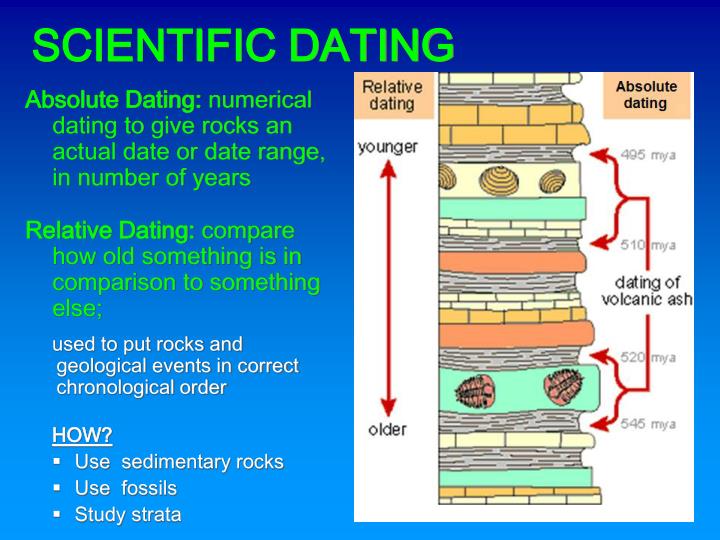 SCIENTIFIC DATING

Absolute Dating: numerical dating to give rocks an actual date or date range, in number of years

Relative Dating: compare how old something is in comparison to something else;

used to put rocks and geological events in correct chronological order

HOW?
▪ Use sedimentary rocks
▪ Use fossils
▪ Study strata

Relative dating

younger

older

Absolute dating

495 mya

510 mya

dating of volcanic ash

520 mya

545 mya